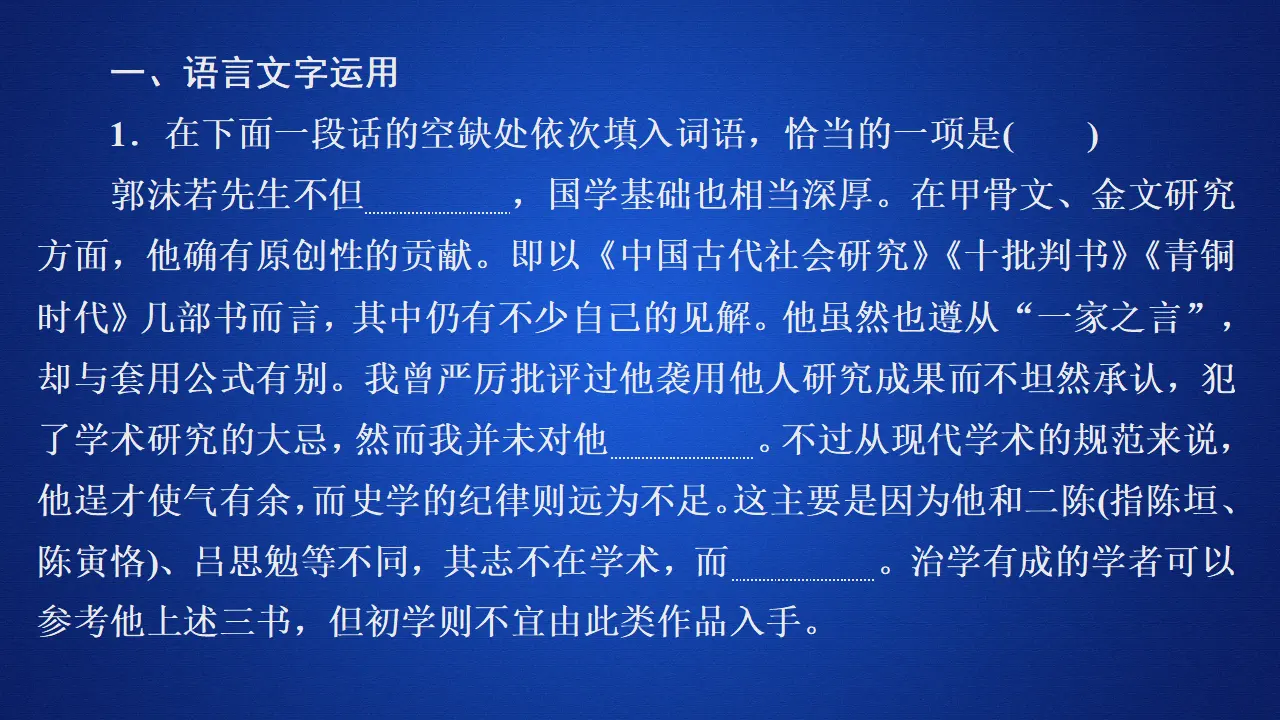 一、语言文字运用

1．在下面一段话的空缺处依次填入词语，恰当的一项是(　　)

郭沫若先生不但________，国学基础也相当深厚。在甲骨文、金文研究方面，他确有原创性的贡献。即以《中国古代社会研究》《十批判书》《青铜时代》几部书而言，其中仍有不少自己的见解。他虽然也遵从“一家之言”，却与套用公式有别。我曾严厉批评过他袭用他人研究成果而不坦然承认，犯了学术研究的大忌，然而我并未对他________。不过从现代学术的规范来说，他逞才使气有余，而史学的纪律则远为不足。这主要是因为他和二陈(指陈垣、陈寅恪)、吕思勉等不同，其志不在学术，而________。治学有成的学者可以参考他上述三书，但初学则不宜由此类作品入手。